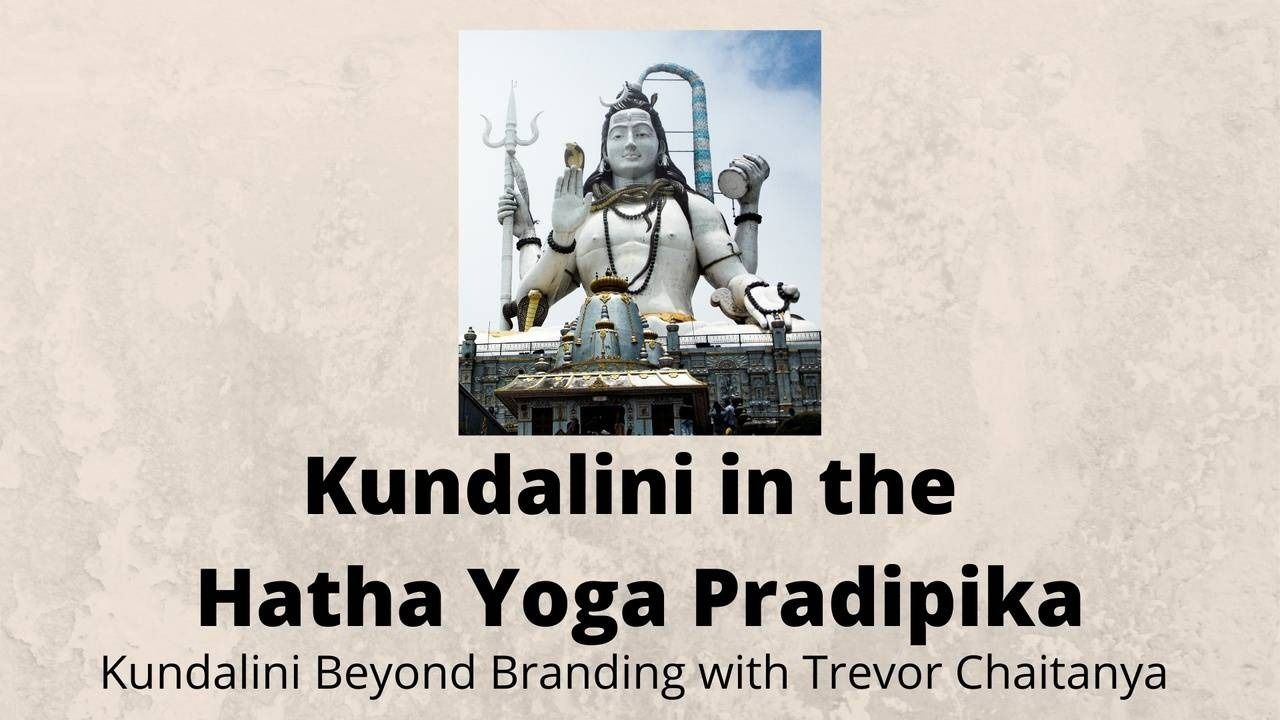 Kundalini in the
Hatha Yoga Pradipika
Kundalini Beyond Branding with Trevor Chaitanya